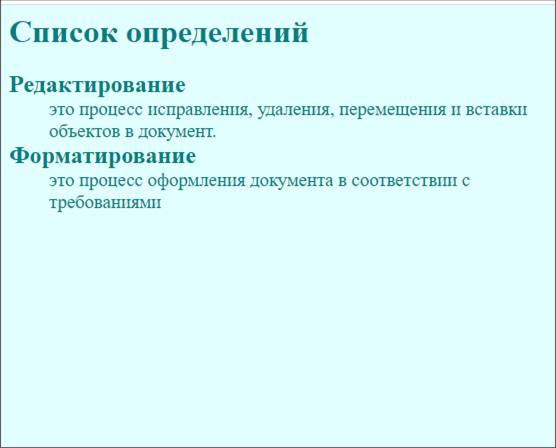 Список определений

Редактирование

это процесс исправления, удаления, перемещения и вставки объектов в документ.

Форматирование

это процесс оформления документа в соответствии с требованиями